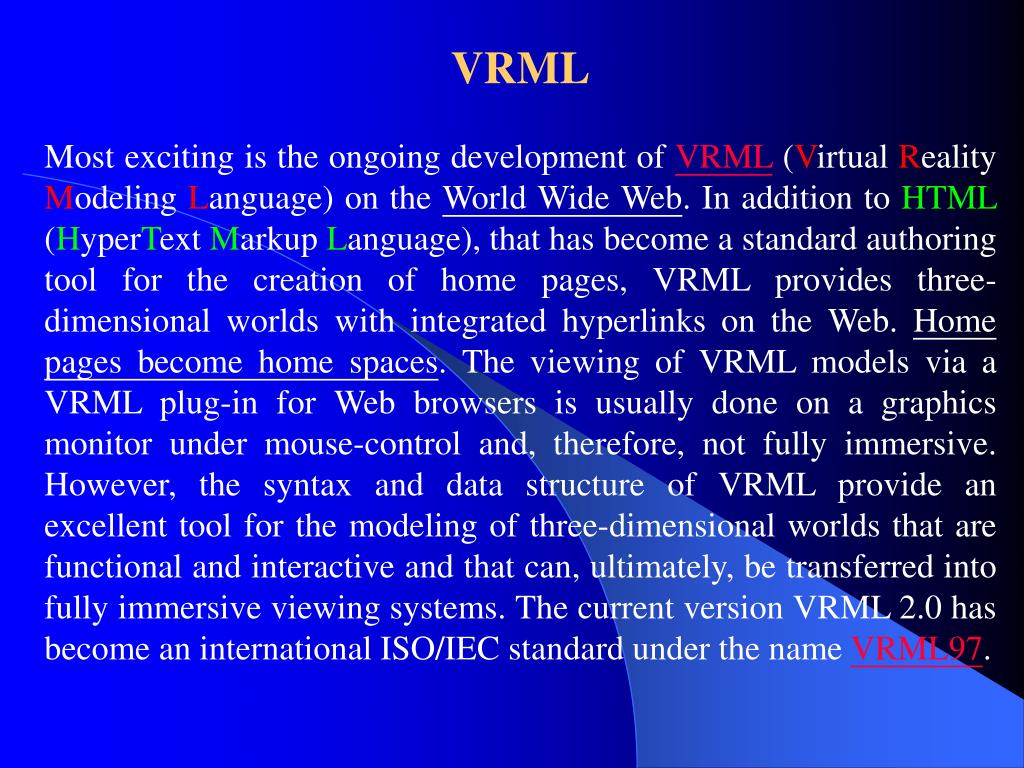 VRML

Most exciting is the ongoing development of VRML (Virtual Reality Modeling Language) on the World Wide Web. In addition to HTML (HyperText Markup Language), that has become a standard authoring tool for the creation of home pages, VRML provides three-dimensional worlds with integrated hyperlinks on the Web. Home pages become home spaces. The viewing of VRML models via a VRML plug-in for Web browsers is usually done on a graphics monitor under mouse-control and, therefore, not fully immersive. However, the syntax and data structure of VRML provide an excellent tool for the modeling of three-dimensional worlds that are functional and interactive and that can, ultimately, be transferred into fully immersive viewing systems. The current version VRML 2.0 has become an international ISO/IEC standard under the name VRML97.